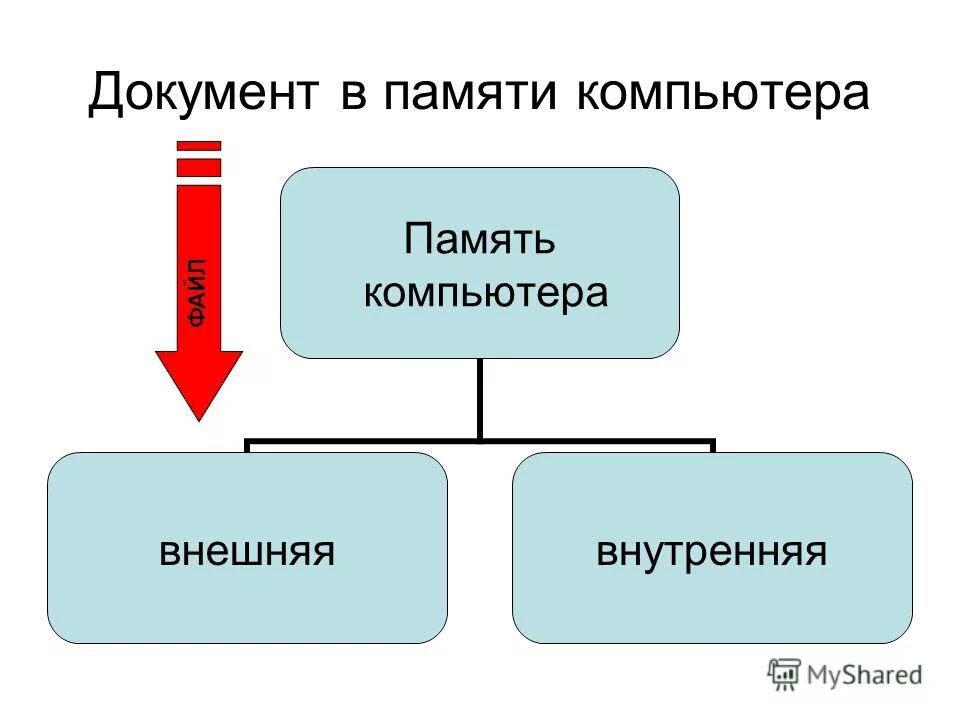 Документ в памяти компьютера

ФАЙЛ

Память компьютера

внешняя

внутренняя

MyShared